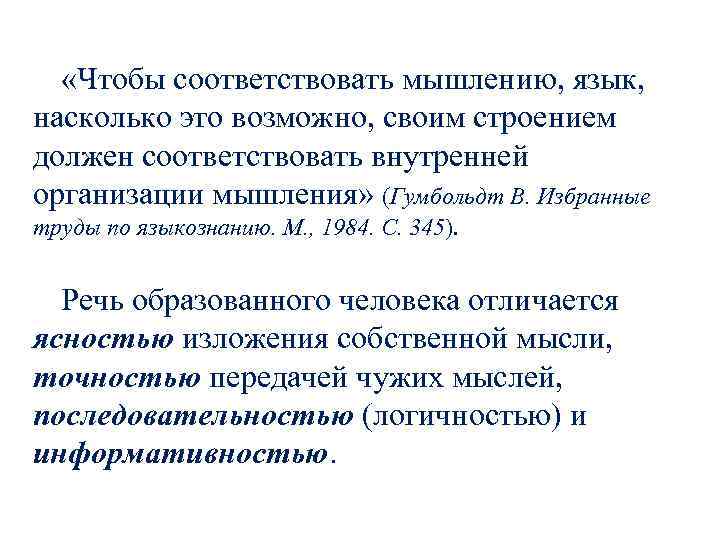 «Чтобы соответствовать мышлению, язык, насколько это возможно, своим строением должен соответствовать внутренней организации мышления» (Гумбольдт В. Избранные труды по языкознанию. М., 1984. С. 345).

Речь образованного человека отличается ясностью изложения собственной мысли, точностью передачей чужих мыслей, последовательностью (логичностью) и информативностью.